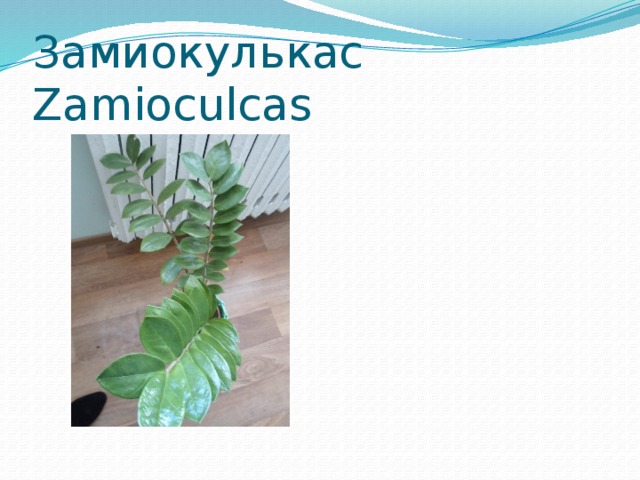 Замиокулькас
Zamioculcas